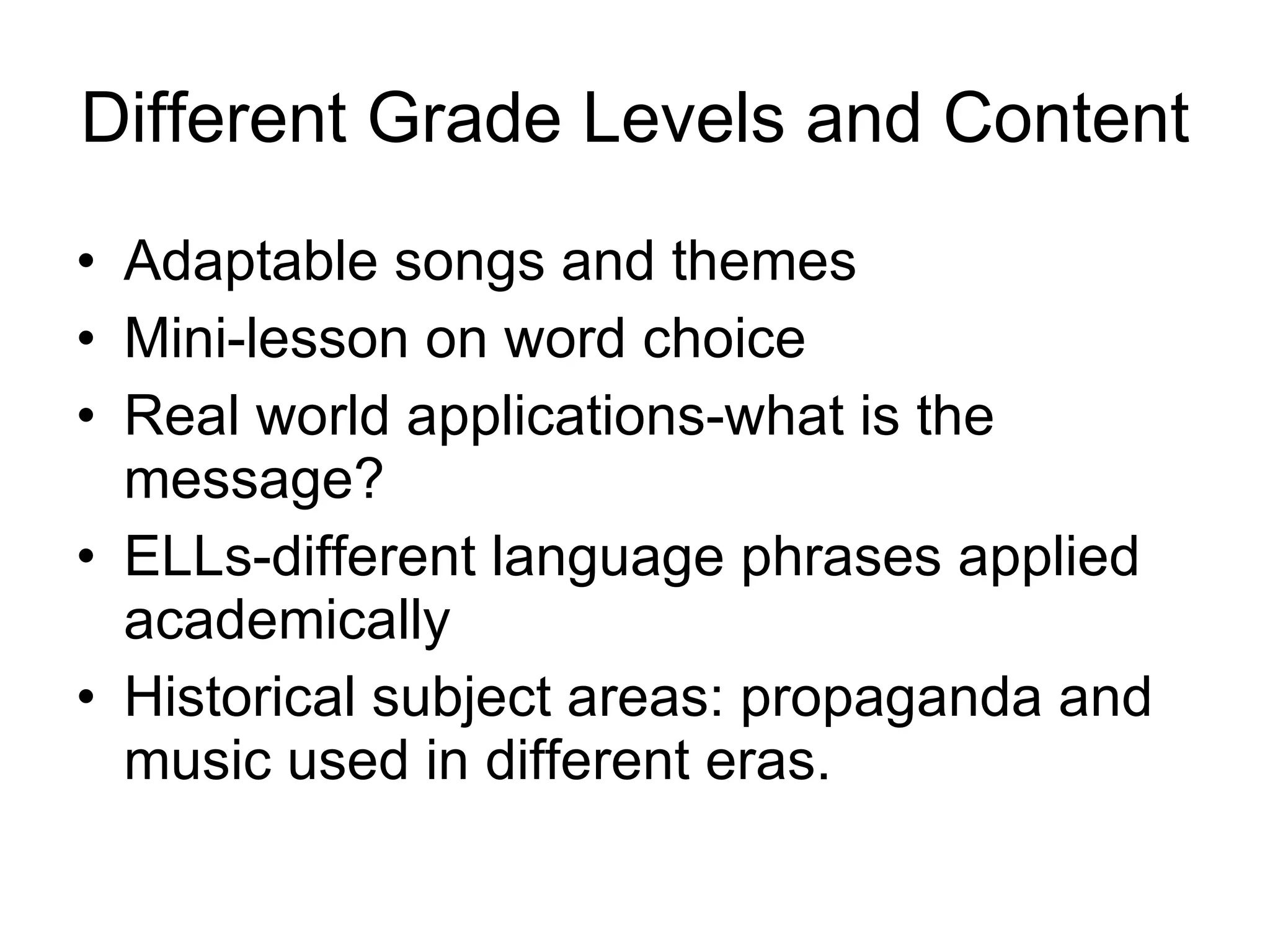 Different Grade Levels and Content

• Adaptable songs and themes
• Mini-lesson on word choice
• Real world applications-what is the message?
• ELLs-different language phrases applied academically
• Historical subject areas: propaganda and music used in different eras.